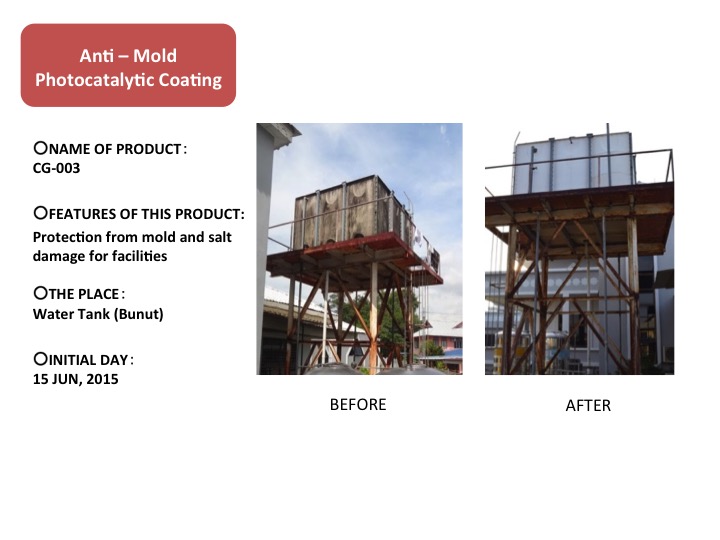 Anti – Mold Photocatalytic Coating

○NAME OF PRODUCT:
CG-003

○FEATURES OF THIS PRODUCT:
Protection from mold and salt damage for facilities

○THE PLACE:
Water Tank (Bunut)

○INITIAL DAY:
15 JUN, 2015

BEFORE

AFTER